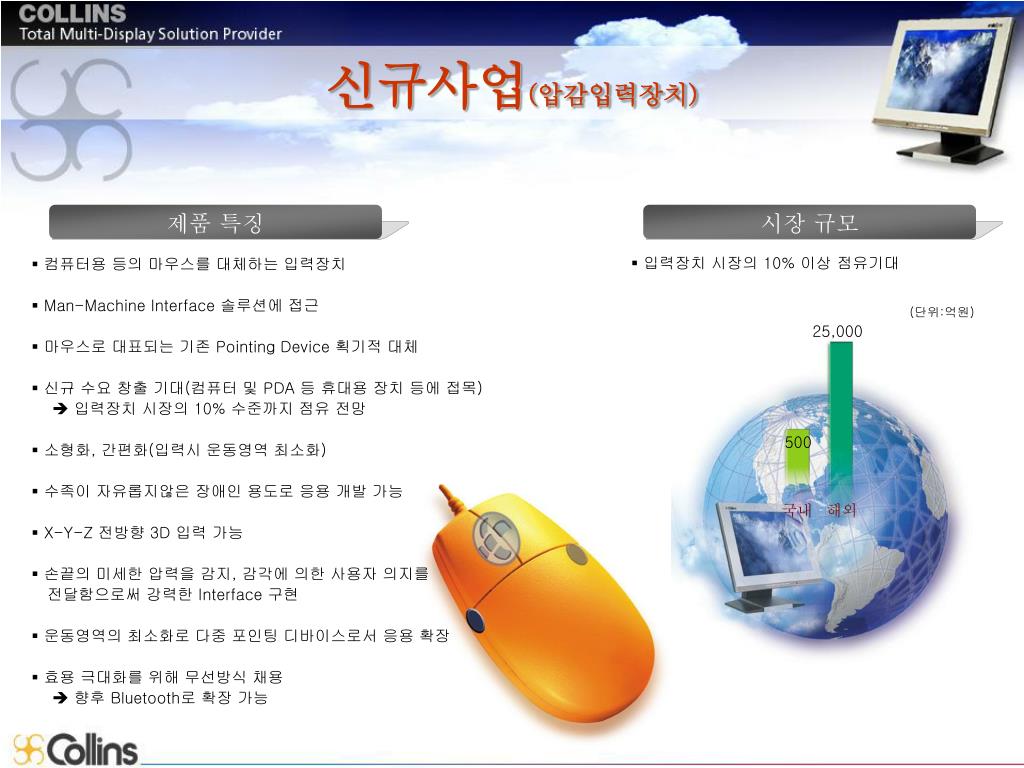 COLLINS
Total Multi-Display Solution Provider

신규사업(압감입력장치)

제품 특징

▪ 컴퓨터용 등의 마우스를 대체하는 입력장치

▪ Man-Machine Interface 솔루션에 접근

▪ 마우스로 대표되는 기존 Pointing Device 획기적 대체

▪ 신규 수요 창출 기대(컴퓨터 및 PDA 등 휴대용 장치 등에 접목)
➔ 입력장치 시장의 10% 수준까지 점유 전망

▪ 소형화, 간편화(입력시 운동영역 최소화)

▪ 수족이 자유롭지않은 장애인 용도로 응용 개발 가능

▪ X-Y-Z 전방향 3D 입력 가능

▪ 손끝의 미세한 압력을 감지, 감각에 의한 사용자 의지를 전달함으로써 강력한 Interface 구현

▪ 운동영역의 최소화로 다중 포인팅 디바이스로서 응용 확장

▪ 효용 극대화를 위해 무선방식 채용
➔ 향후 Bluetooth로 확장 가능

시장 규모

▪ 입력장치 시장의 10% 이상 점유기대

(단위:억원)

25,000

500

국내 해외

Collins